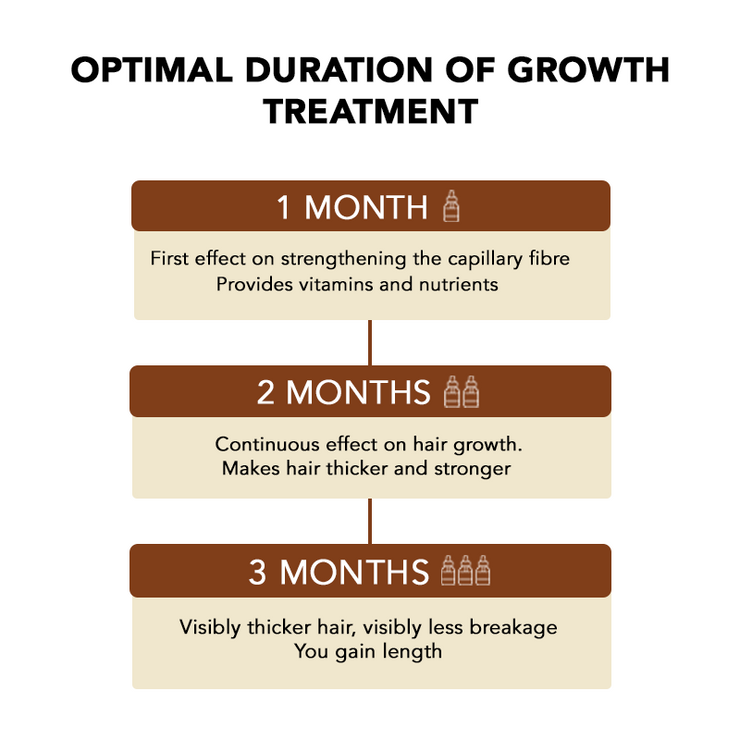 OPTIMAL DURATION OF GROWTH TREATMENT

1 MONTH

First effect on strengthening the capillary fibre
Provides vitamins and nutrients

2 MONTHS

Continuous effect on hair growth.
Makes hair thicker and stronger

3 MONTHS

Visibly thicker hair, visibly less breakage
You gain length